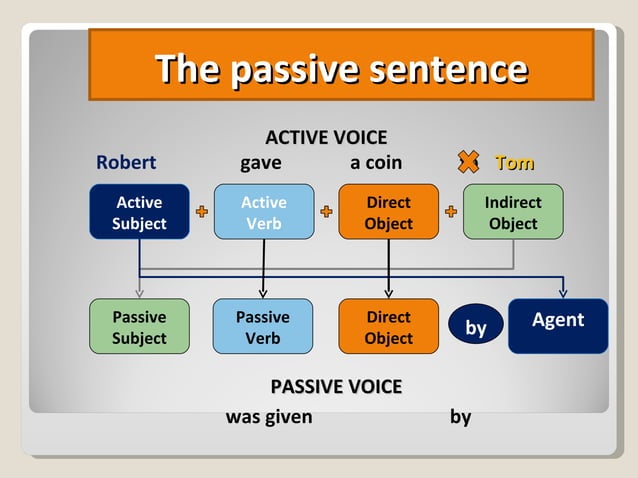 The passive sentence

ACTIVE VOICE

Robert gave a coin Tom

Active Subject + Active Verb + Direct Object + Indirect Object

Passive Subject Passive Verb Direct Object by Agent

PASSIVE VOICE

was given by